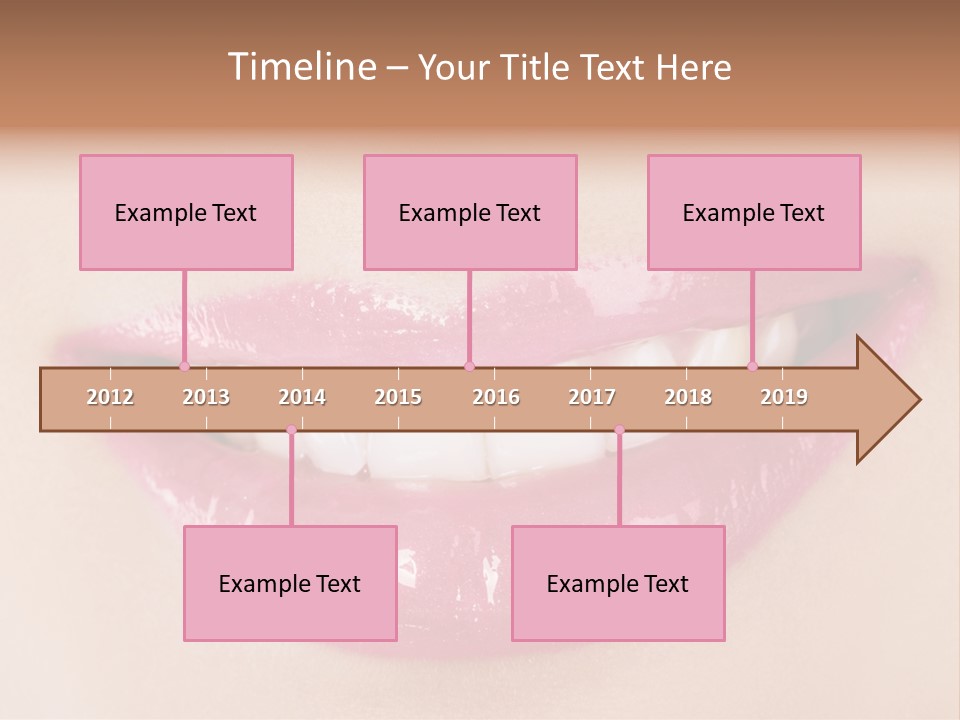 Timeline – Your Title Text Here

Example Text

Example Text

Example Text

2012 2013 2014 2015 2016 2017 2018 2019

Example Text

Example Text